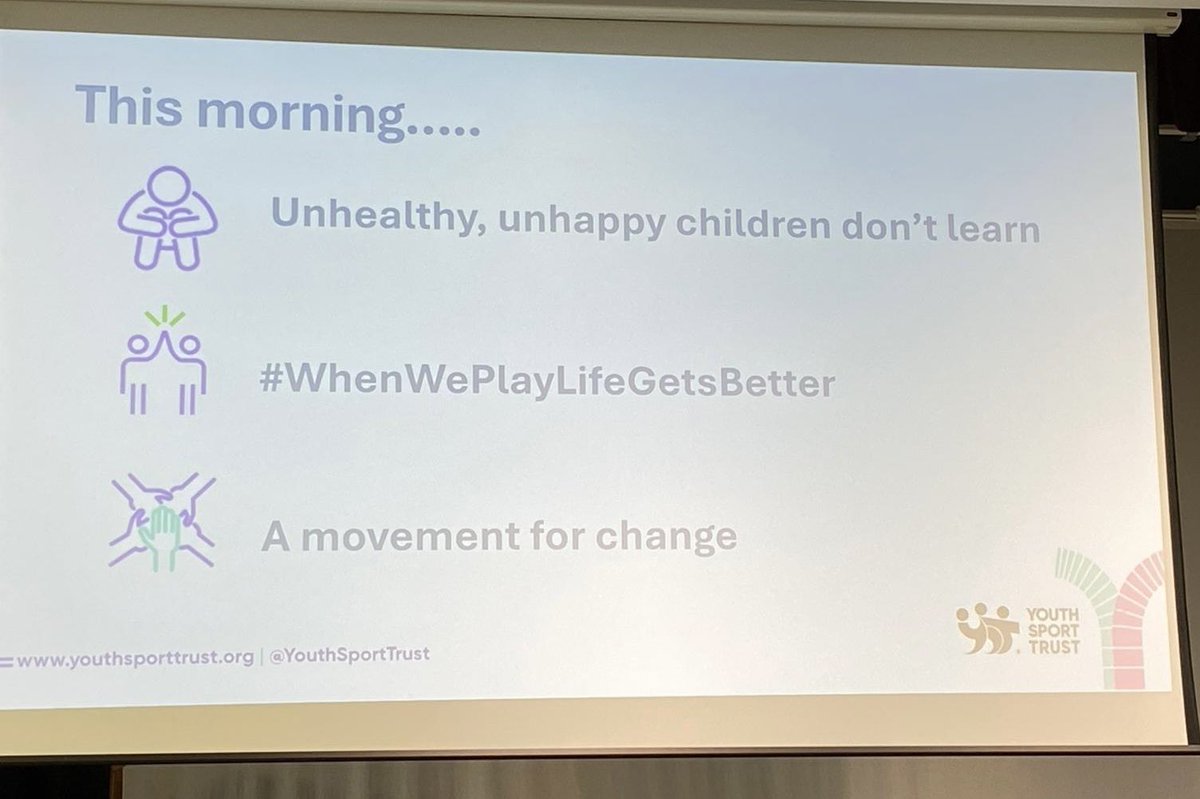 This morning.....

Unhealthy, unhappy children don't learn

#WhenWePlayLifeGetsBetter

A movement for change

www.youthsporttrust.org | @YouthSportTrust

YOUTH SPORT TRUST